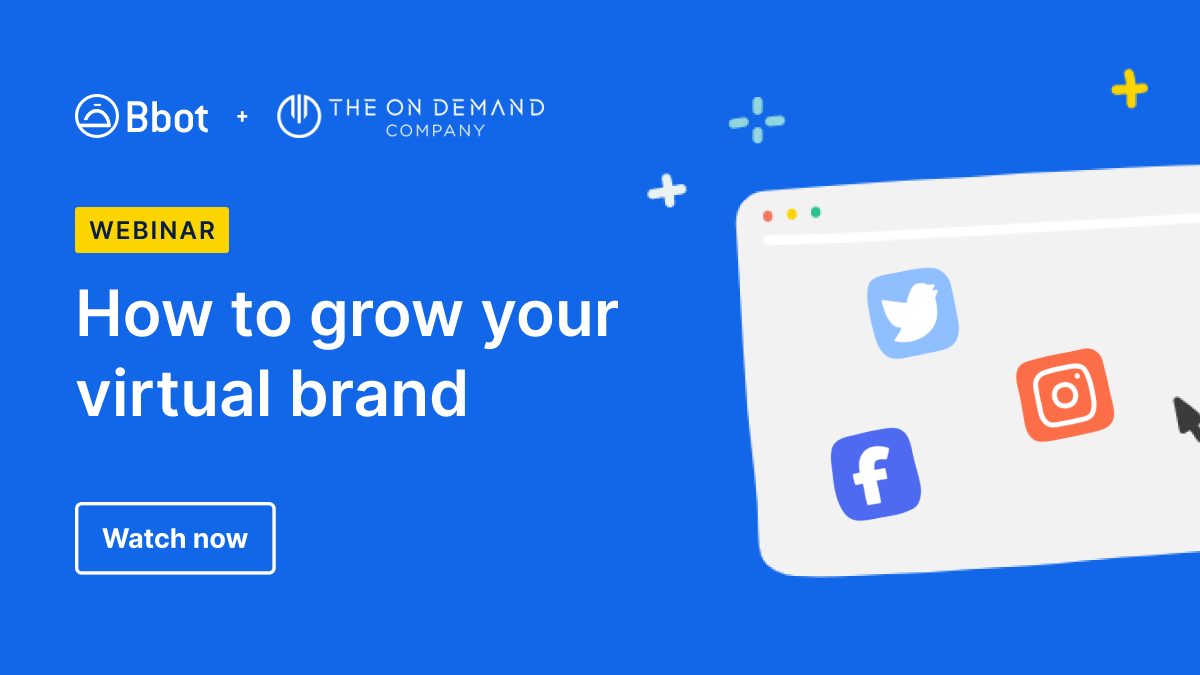 Bbot + THE ON DEMAND COMPANY

WEBINAR

How to grow your virtual brand

Watch now